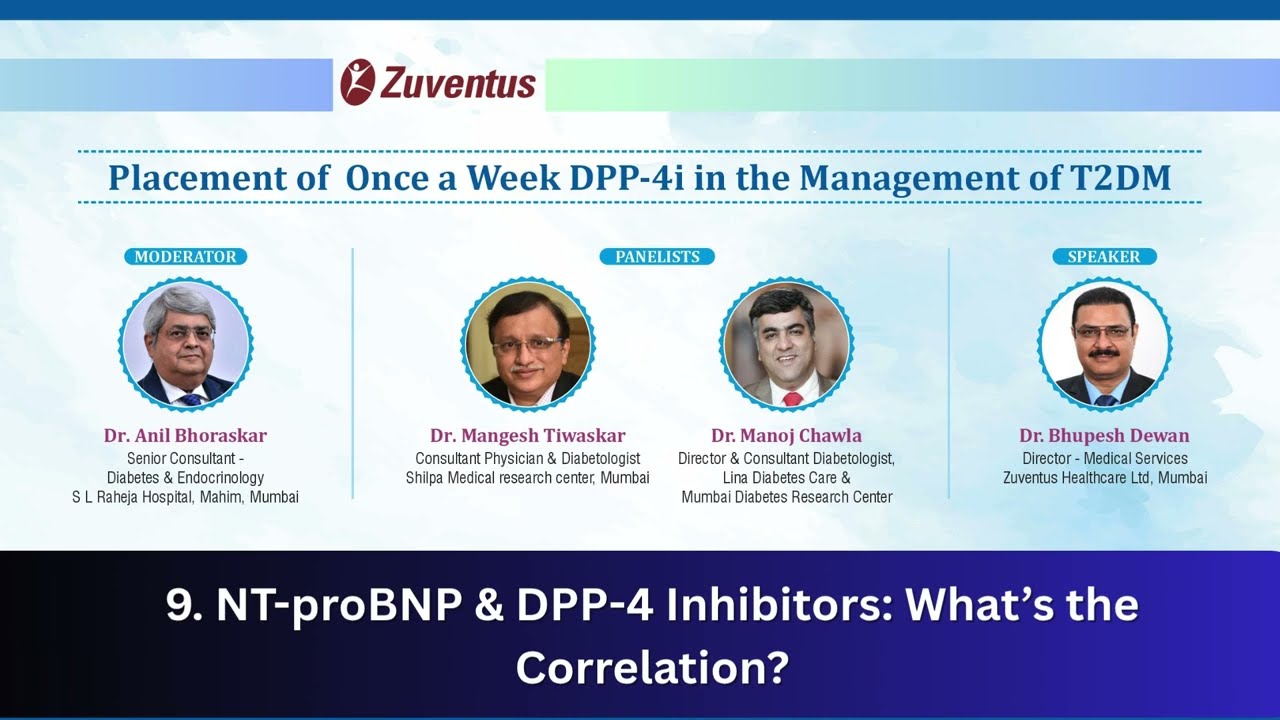 Zuventus

Placement of Once a Week DPP-4i in the Management of T2DM

MODERATOR

Dr. Anil Bhoraskar
Senior Consultant -
Diabetes & Endocrinology
S L Raheja Hospital, Mahim, Mumbai

PANELISTS

Dr. Mangesh Tiwaskar
Consultant Physician & Diabetologist
Shilpa Medical research center, Mumbai

Dr. Manoj Chawla
Director & Consultant Diabetologist,
Lina Diabetes Care &
Mumbai Diabetes Research Center

SPEAKER

Dr. Bhupesh Dewan
Director - Medical Services
Zuventus Healthcare Ltd, Mumbai

9. NT-proBNP & DPP-4 Inhibitors: What's the Correlation?